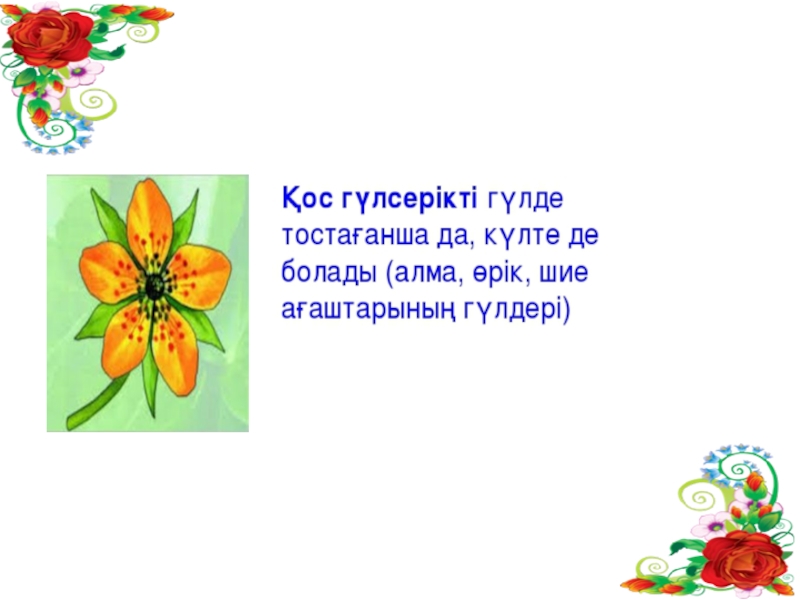 Қос гүлсерікті гүлде тостағанша да, күлте де болады (алма, өрік, шие ағаштарының гүлдері)